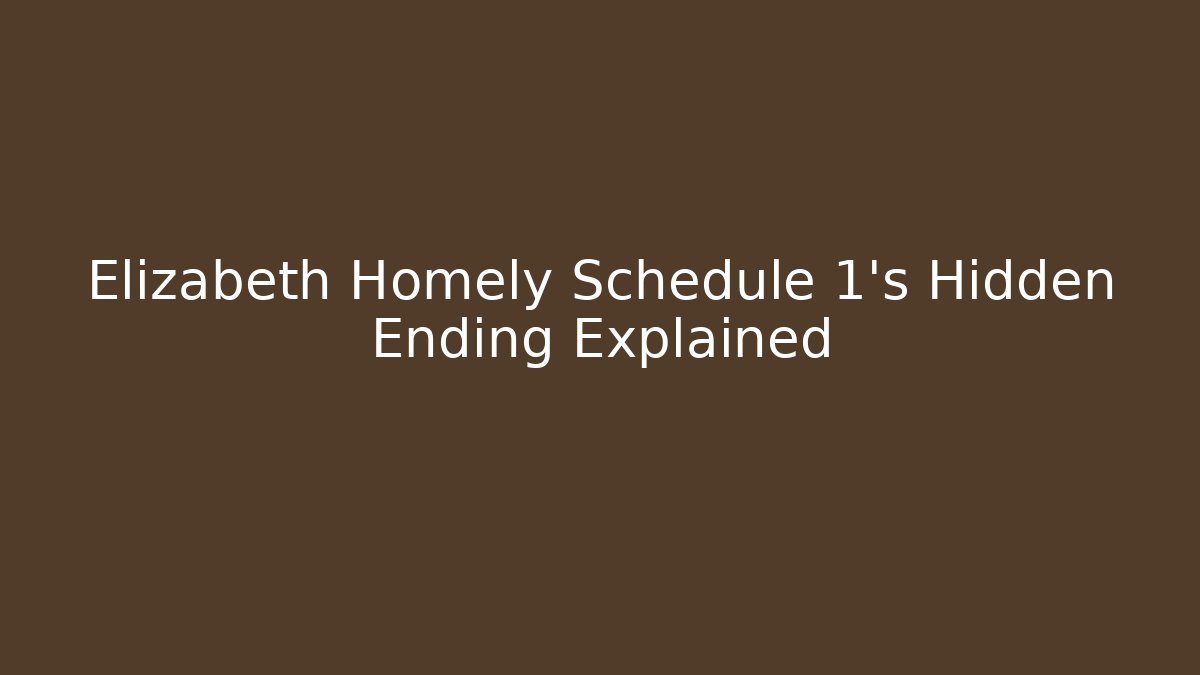 Elizabeth Homely Schedule 1's Hidden Ending Explained